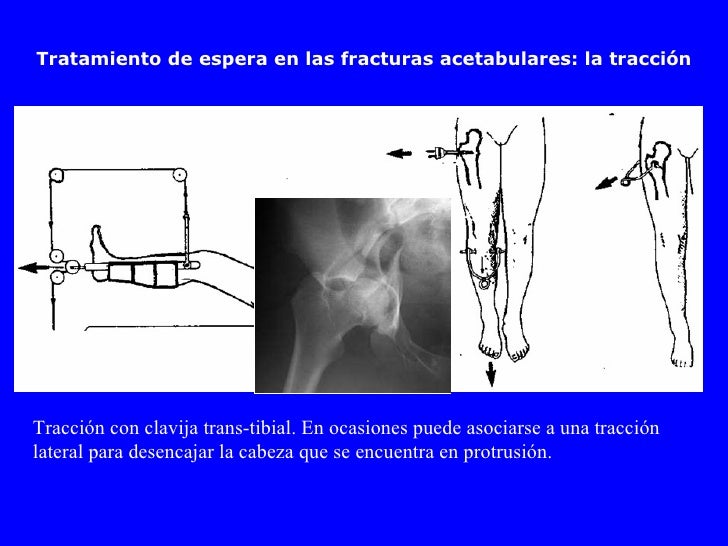 Tratamiento de espera en las fracturas acetabulares: la tracción

Tracción con clavija trans-tibial. En ocasiones puede asociarse a una tracción lateral para desencajar la cabeza que se encuentra en protrusión.